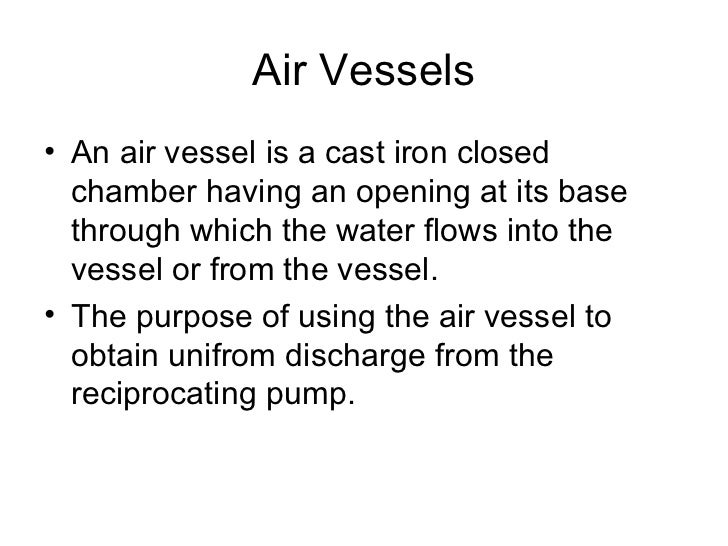 Air Vessels

• An air vessel is a cast iron closed chamber having an opening at its base through which the water flows into the vessel or from the vessel.

• The purpose of using the air vessel to obtain unifrom discharge from the reciprocating pump.